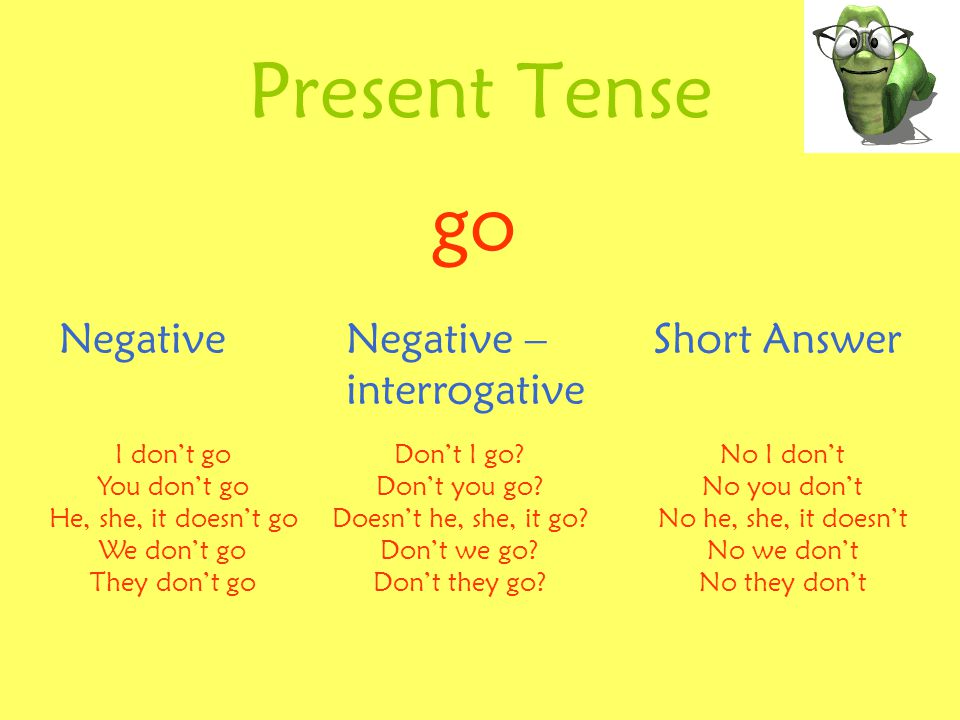 Present Tense

go

Negative

I don't go
You don't go
He, she, it doesn't go
We don't go
They don't go

Negative – interrogative

Don't I go?
Don't you go?
Doesn't he, she, it go?
Don't we go?
Don't they go?

Short Answer

No I don't
No you don't
No he, she, it doesn't
No we don't
No they don't